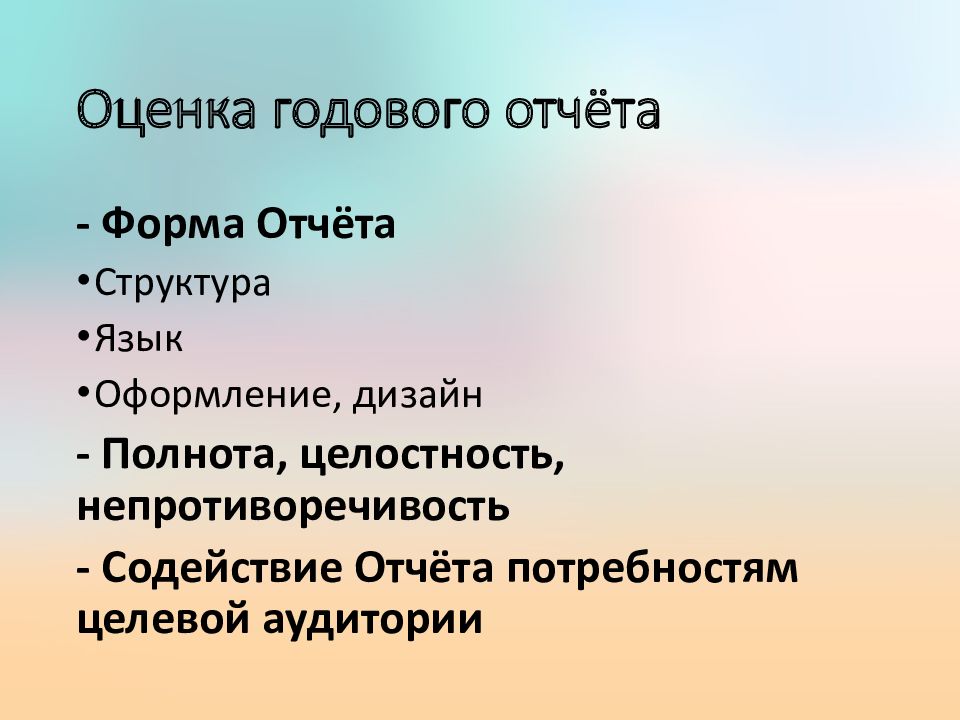 Оценка годового отчёта

- Форма Отчёта

•Структура

•Язык

•Оформление, дизайн

- Полнота, целостность, непротиворечивость

- Содействие Отчёта потребностям целевой аудитории